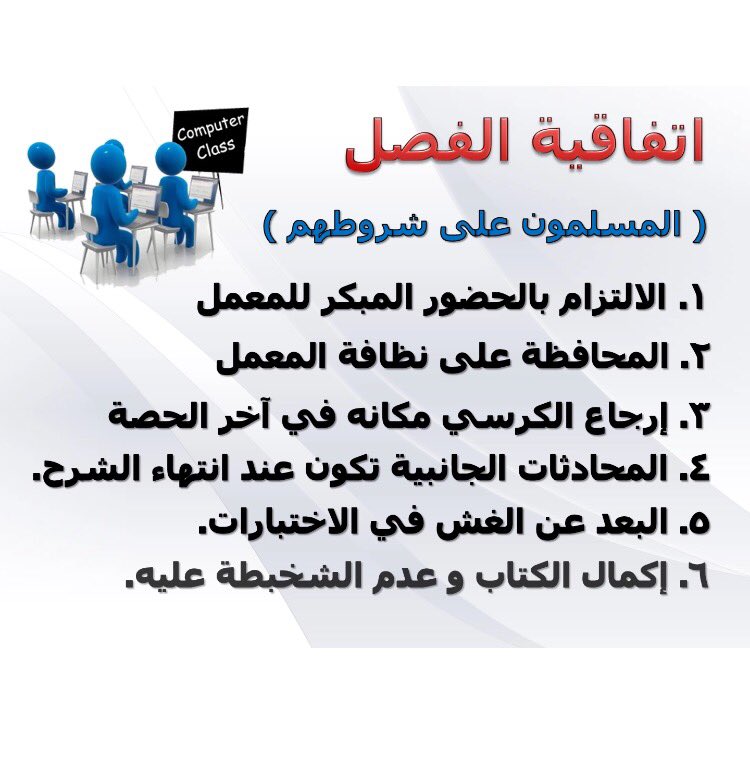 Computer Class

اتفاقية الفصل

( المسلمون على شروطهم )

١. الالتزام بالحضور المبكر للمعمل
٢. المحافظة على نظافة المعمل
٣. إرجاع الكرسي مكانه في آخر الحصة
٤. المحادثات الجانبية تكون عند انتهاء الشرح.
٥. البعد عن الغش في الاختبارات.
٦. إكمال الكتاب و عدم الشخبطة عليه.